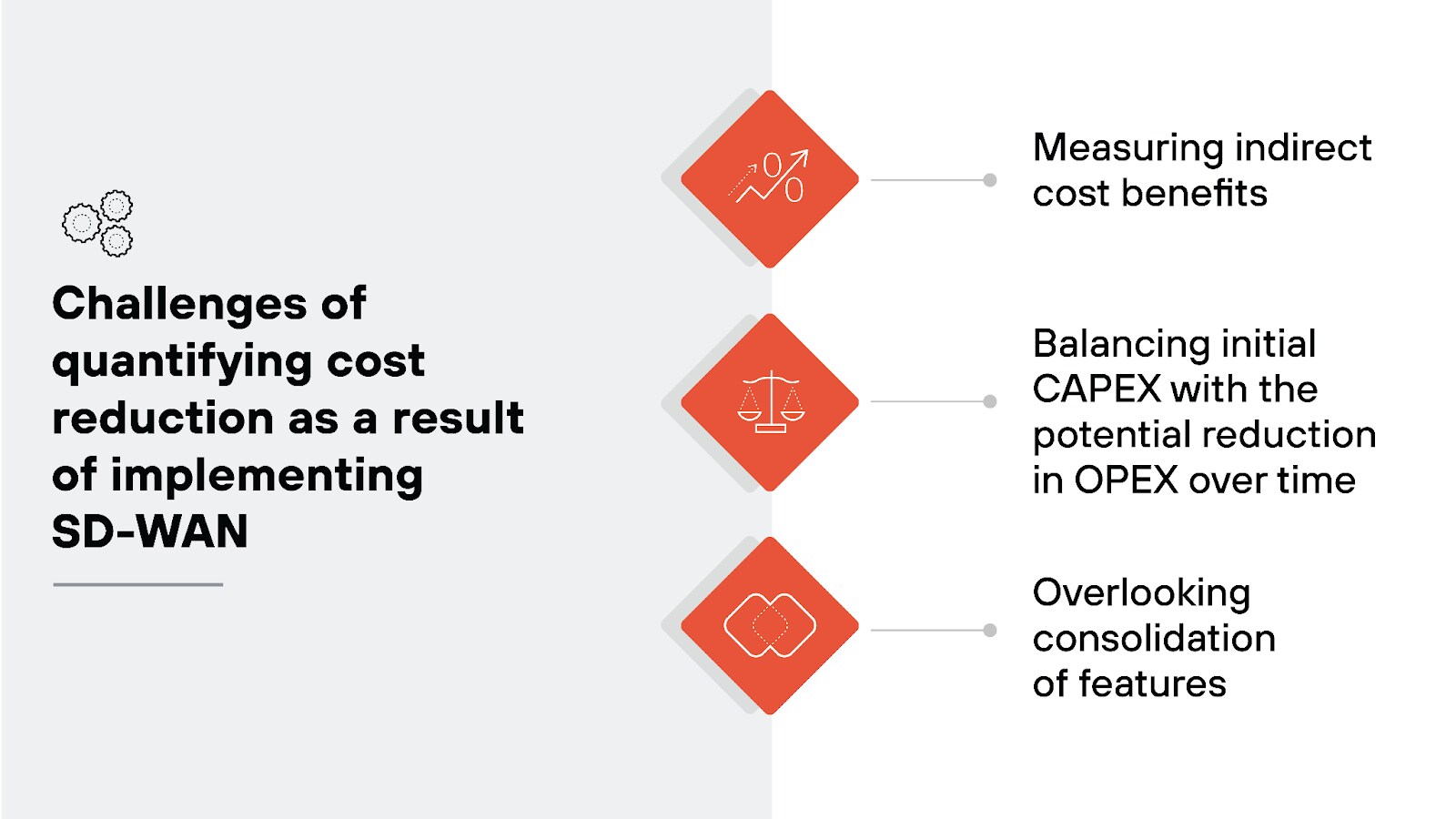 Challenges of quantifying cost reduction as a result of implementing SD-WAN

Measuring indirect cost benefits

Balancing initial CAPEX with the potential reduction in OPEX over time

Overlooking consolidation of features